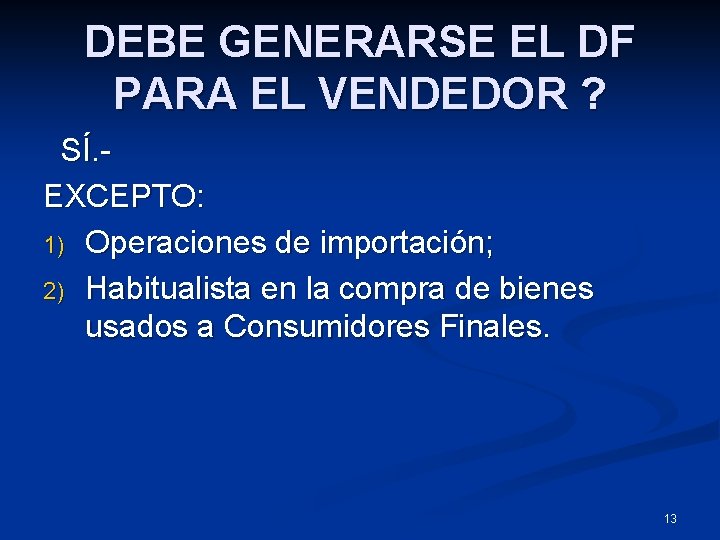 DEBE GENERARSE EL DF PARA EL VENDEDOR ?

SÍ.-

EXCEPTO:

1) Operaciones de importación;

2) Habitualista en la compra de bienes usados a Consumidores Finales.

13